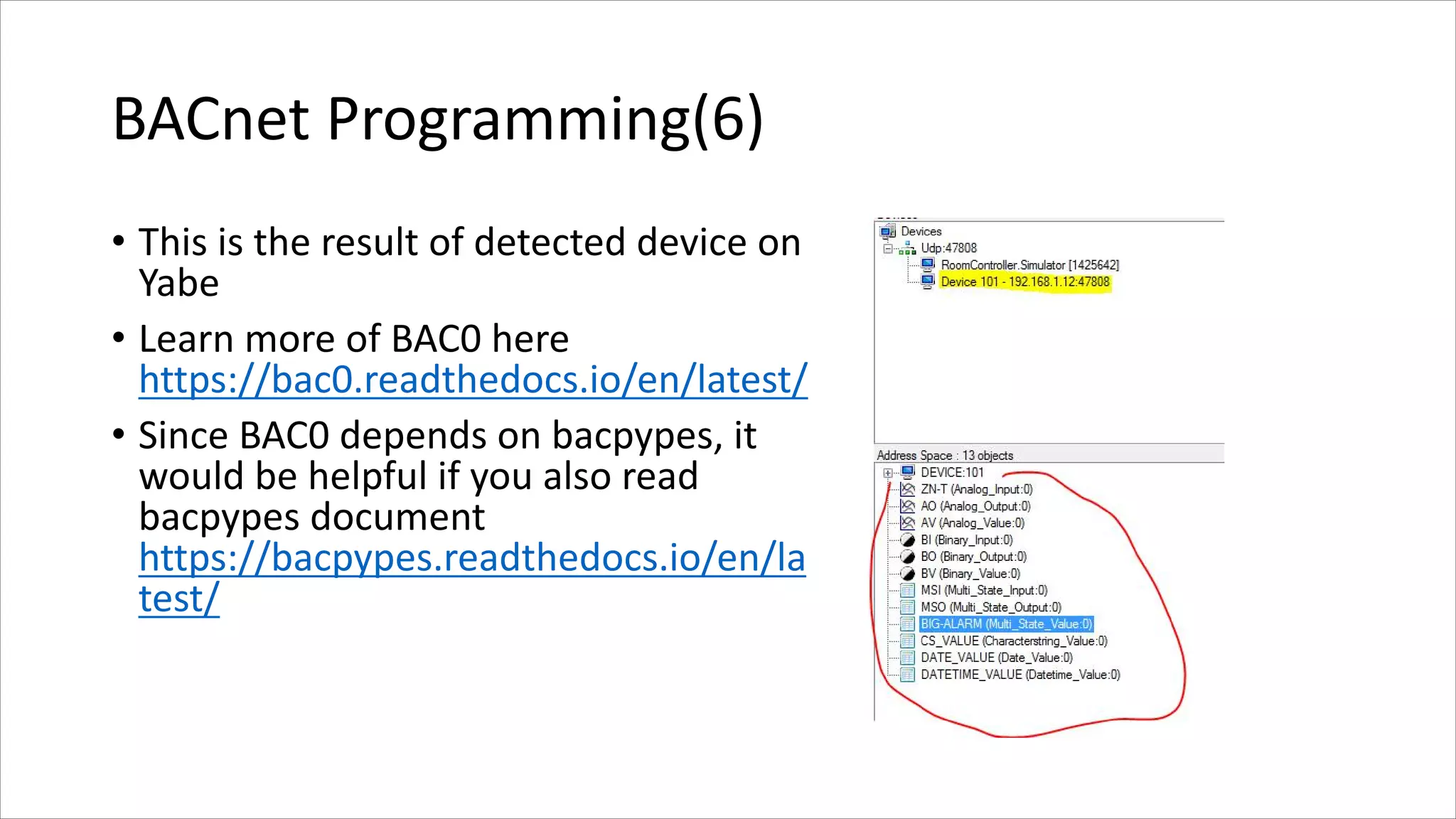 BACnet Programming(6)

• This is the result of detected device on Yabe

• Learn more of BAC0 here https://bac0.readthedocs.io/en/latest/

• Since BAC0 depends on bacpypes, it would be helpful if you also read bacpypes document https://bacpypes.readthedocs.io/en/latest/

Devices
Udp:47808
RoomController.Simulator [1425642]
Device 101 - 192.168.1.12:47808

Address Space : 13 objects
DEVICE:101
ZN-T (Analog_Input:0)
AO (Analog_Output:0)
AV (Analog_Value:0)
BI (Binary_Input:0)
BO (Binary_Output:0)
BV (Binary_Value:0)
MSI (Multi_State_Input:0)
MSO (Multi_State_Output:0)
BIG-ALARM (Multi_State_Value:0)
CS_VALUE (Characterstring_Value:0)
DATE_VALUE (Date_Value:0)
DATETIME_VALUE (Datetime_Value:0)